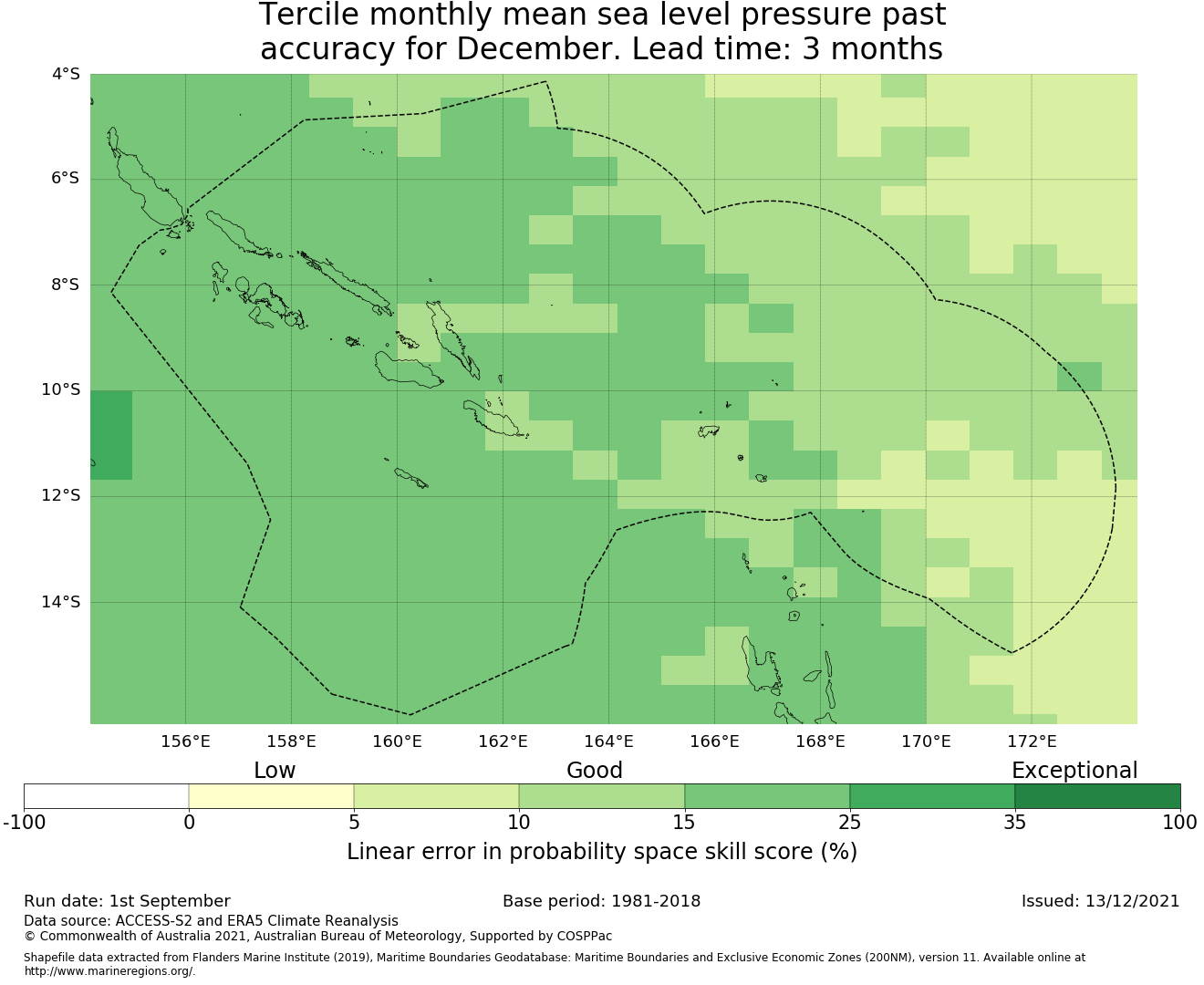 Tercile monthly mean sea level pressure past accuracy for December. Lead time: 3 months

4°S
6°S
8°S
10°S
12°S
14°S

156°E 158°E 160°E 162°E 164°E 166°E 168°E 170°E 172°E

Low Good Exceptional

-100 0 5 10 15 25 35 100

Linear error in probability space skill score (%)

Run date: 1st September
Base period: 1981-2018
Issued: 13/12/2021

Data source: ACCESS-S2 and ERA5 Climate Reanalysis
© Commonwealth of Australia 2021, Australian Bureau of Meteorology, Supported by COSPPac

Shapefile data extracted from Flanders Marine Institute (2019), Maritime Boundaries Geodatabase: Maritime Boundaries and Exclusive Economic Zones (200NM), version 11. Available online at http://www.marineregions.org/.